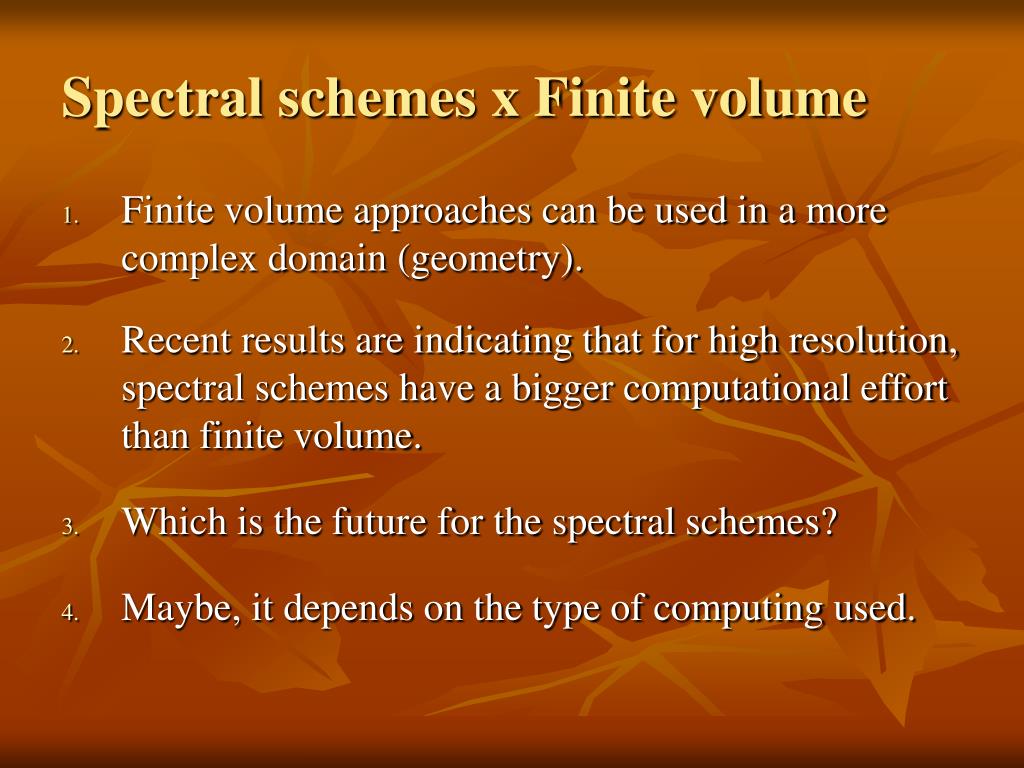 Spectral schemes x Finite volume

1. Finite volume approaches can be used in a more complex domain (geometry).

2. Recent results are indicating that for high resolution, spectral schemes have a bigger computational effort than finite volume.

3. Which is the future for the spectral schemes?

4. Maybe, it depends on the type of computing used.